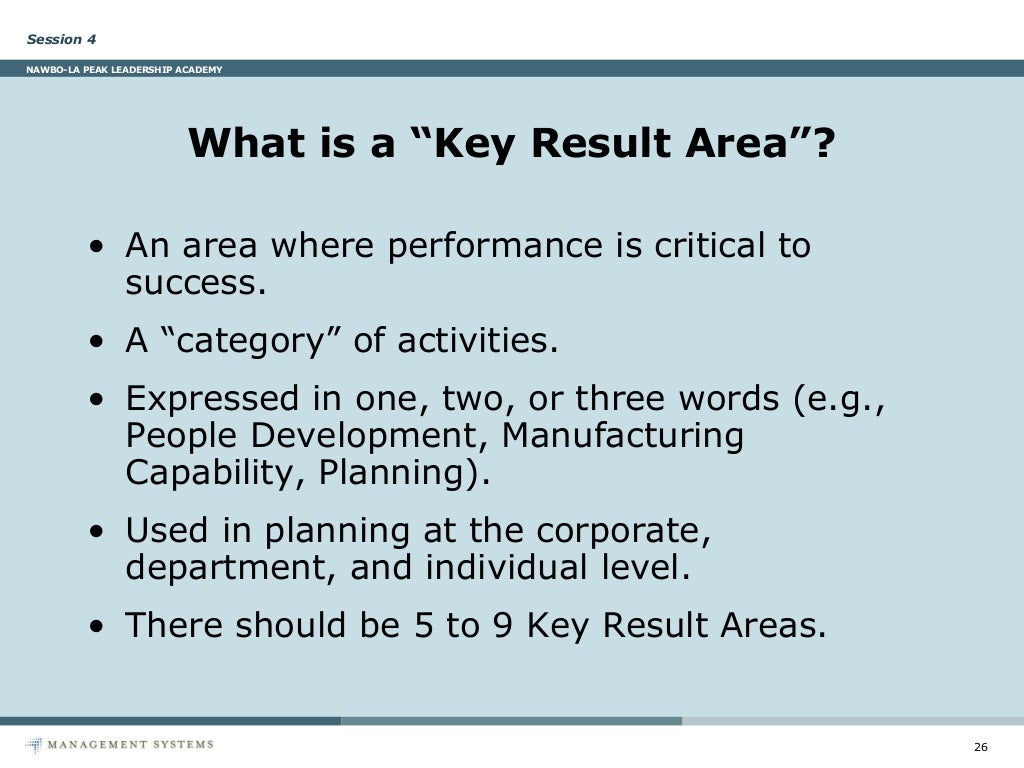 Session 4

NAWBO-LA PEAK LEADERSHIP ACADEMY

What is a “Key Result Area”?

• An area where performance is critical to success.
• A “category” of activities.
• Expressed in one, two, or three words (e.g., People Development, Manufacturing Capability, Planning).
• Used in planning at the corporate, department, and individual level.
• There should be 5 to 9 Key Result Areas.

MANAGEMENT SYSTEMS

26